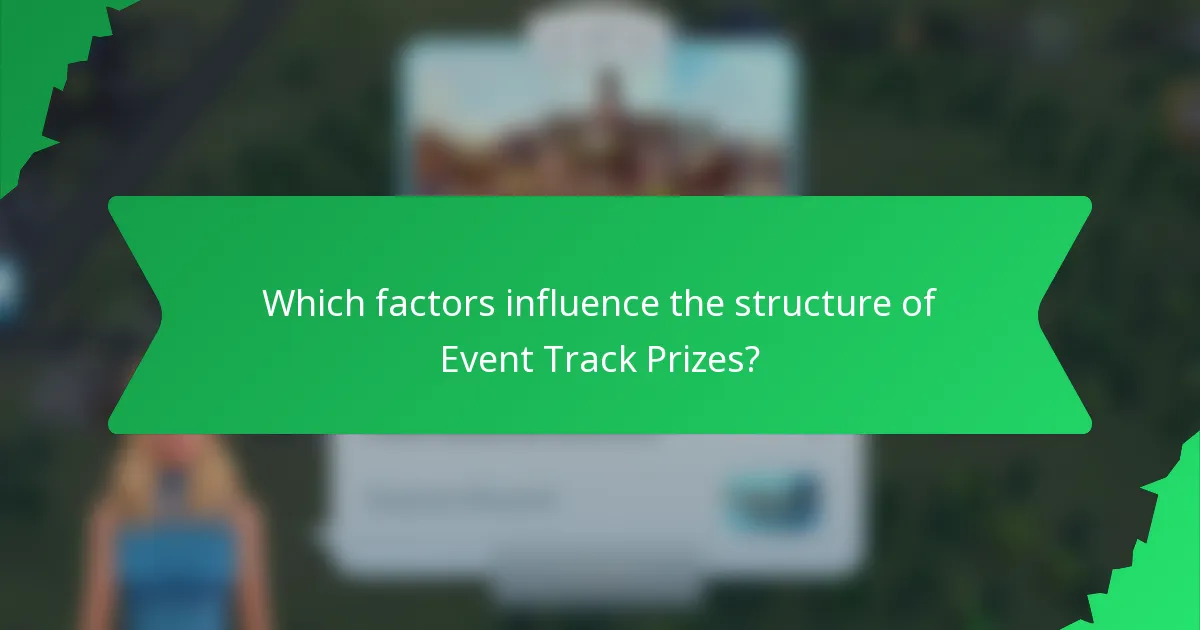 Which factors influence the structure of Event Track Prizes?